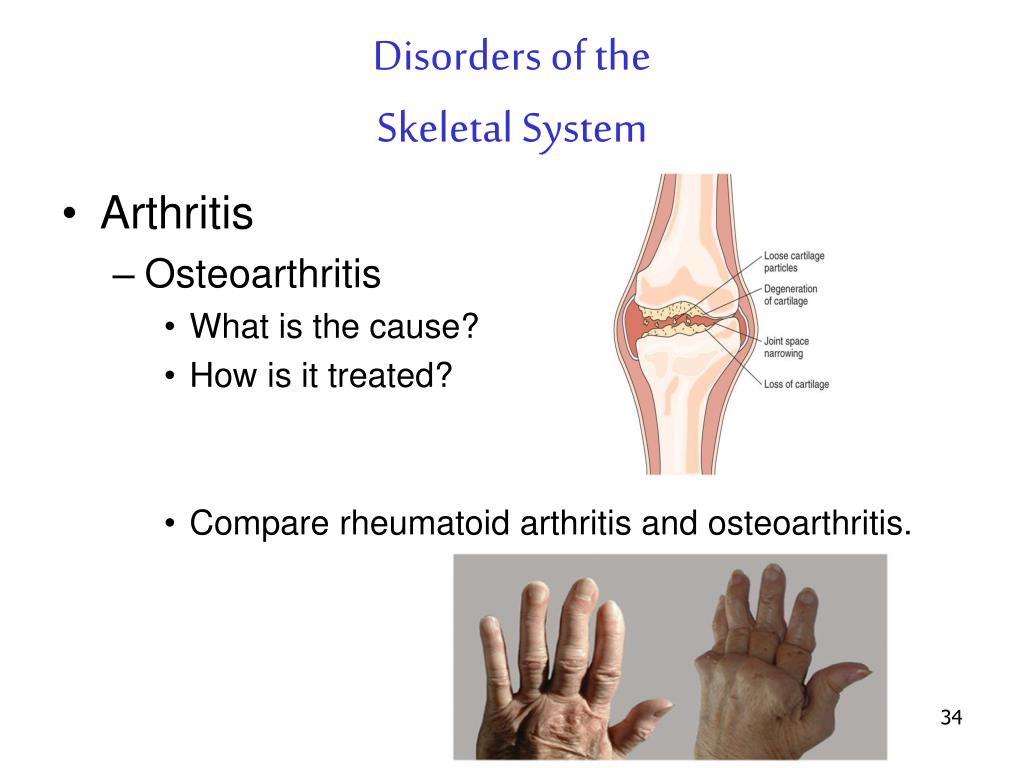 Disorders of the
Skeletal System

• Arthritis
– Osteoarthritis
• What is the cause?
• How is it treated?

Loose cartilage particles
Degeneration of cartilage
Joint space narrowing
Loss of cartilage

• Compare rheumatoid arthritis and osteoarthritis.

34